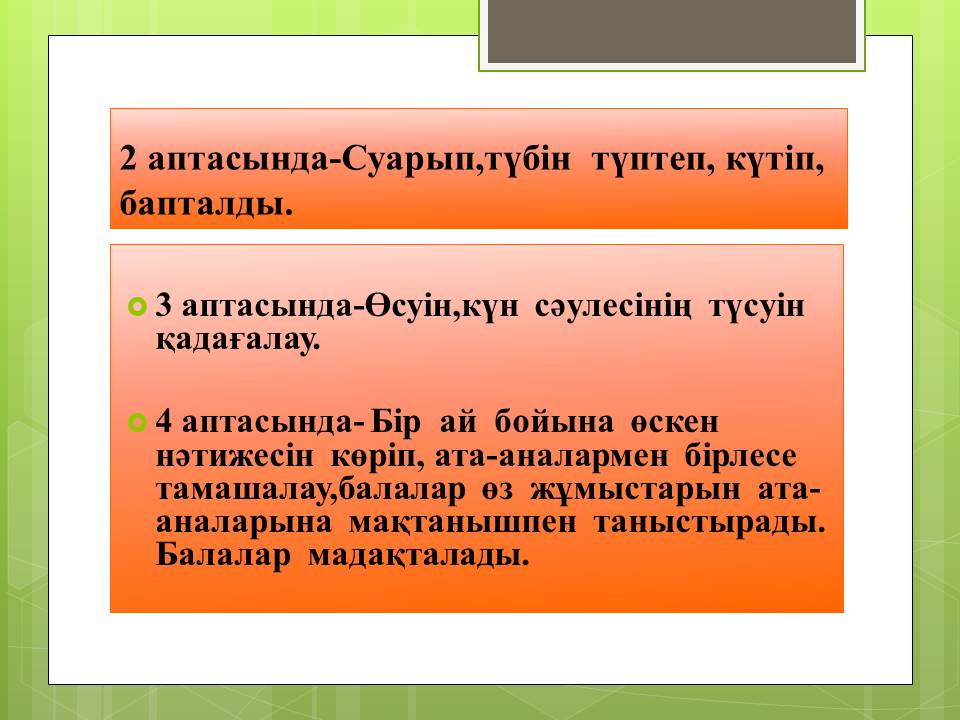 2 аптасында-Суарып,түбін түптеп, күтіп, бапталды.

3 аптасында-Өсуін,күн сәулесінің түсуін қадағалау.

4 аптасында- Бір ай бойына өскен нәтижесін көріп, ата-аналармен бірлесе тамашалау,балалар өз жұмыстарын ата-аналарына мақтанышпен таныстырады. Балалар мадақталады.